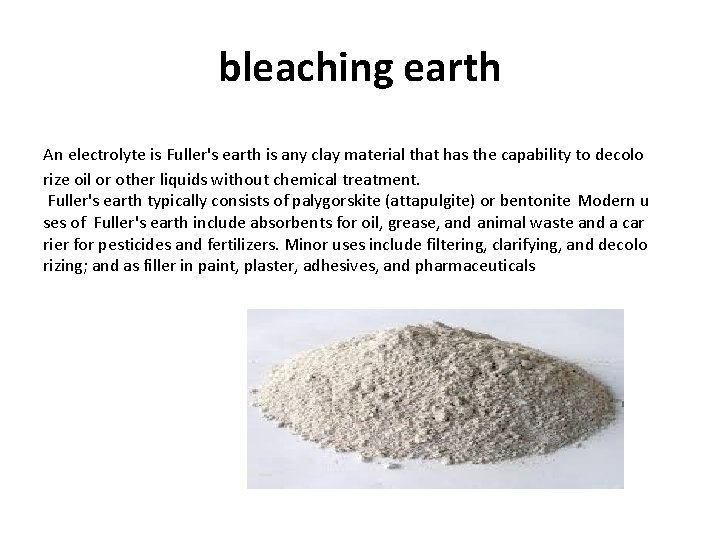 bleaching earth

An electrolyte is Fuller's earth is any clay material that has the capability to decolo rize oil or other liquids without chemical treatment.
Fuller's earth typically consists of palygorskite (attapulgite) or bentonite Modern u ses of Fuller's earth include absorbents for oil, grease, and animal waste and a car rier for pesticides and fertilizers. Minor uses include filtering, clarifying, and decolo rizing; and as filler in paint, plaster, adhesives, and pharmaceuticals